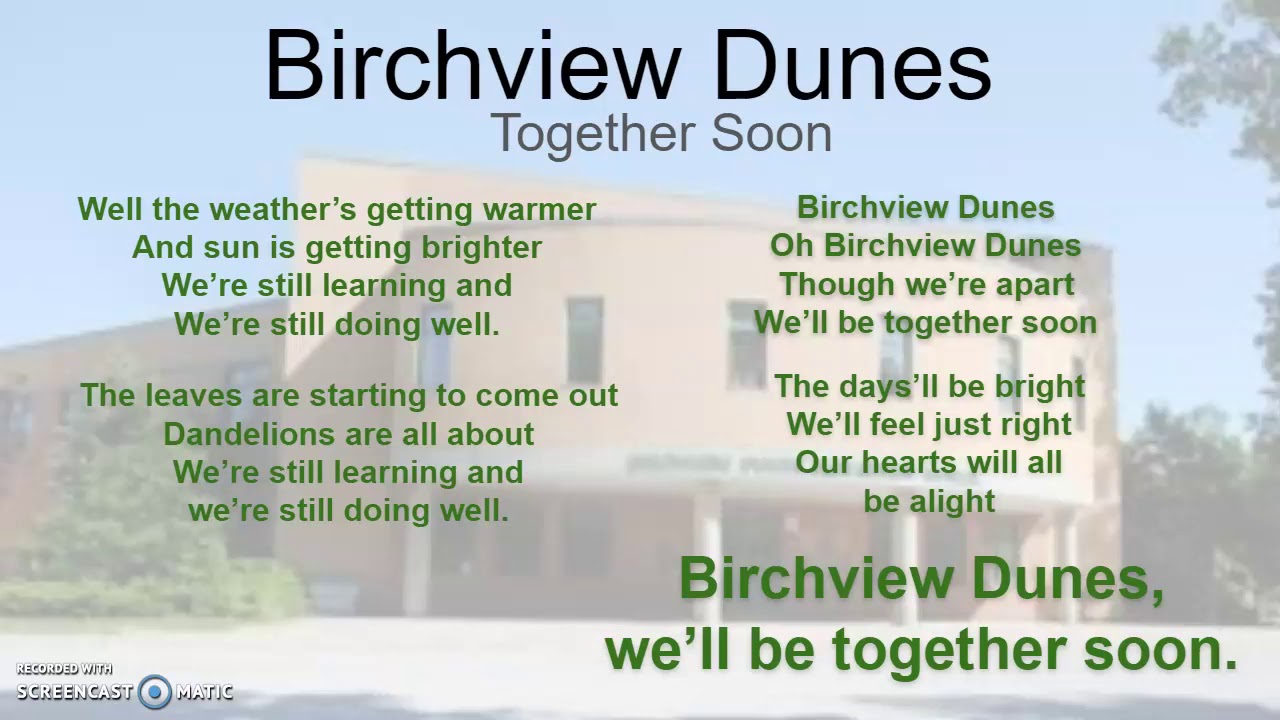 Birchview Dunes
Together Soon

Well the weather's getting warmer
And sun is getting brighter
We're still learning and
We're still doing well.

The leaves are starting to come out
Dandelions are all about
We're still learning and
we're still doing well.

Birchview Dunes
Oh Birchview Dunes
Though we're apart
We'll be together soon

The days'll be bright
We'll feel just right
Our hearts will all
be alight

Birchview Dunes,
we'll be together soon.

RECORDED WITH
SCREENCAST MATIC